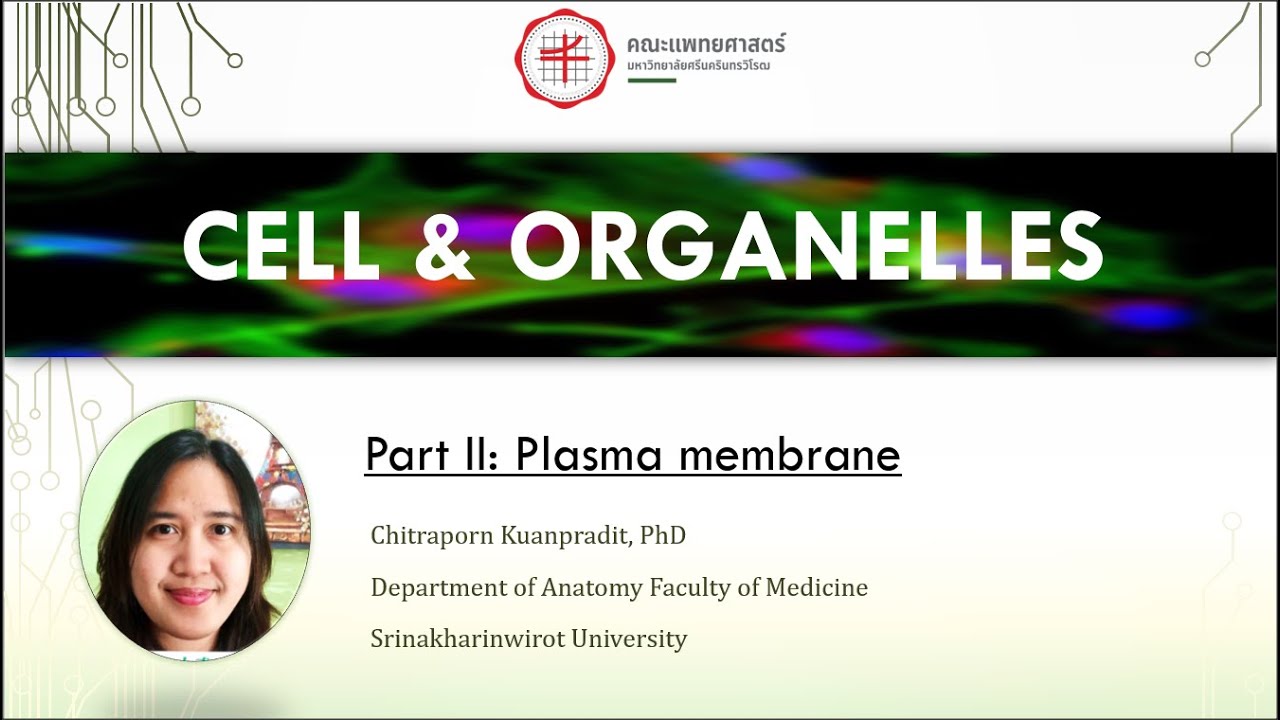 คณะแพทยศาสตร์
มหาวิทยาลัยศรีนครินทรวิโรฒ

CELL & ORGANELLES

Part II: Plasma membrane

Chitraporn Kuanpradit, PhD

Department of Anatomy Faculty of Medicine

Srinakharinwirot University